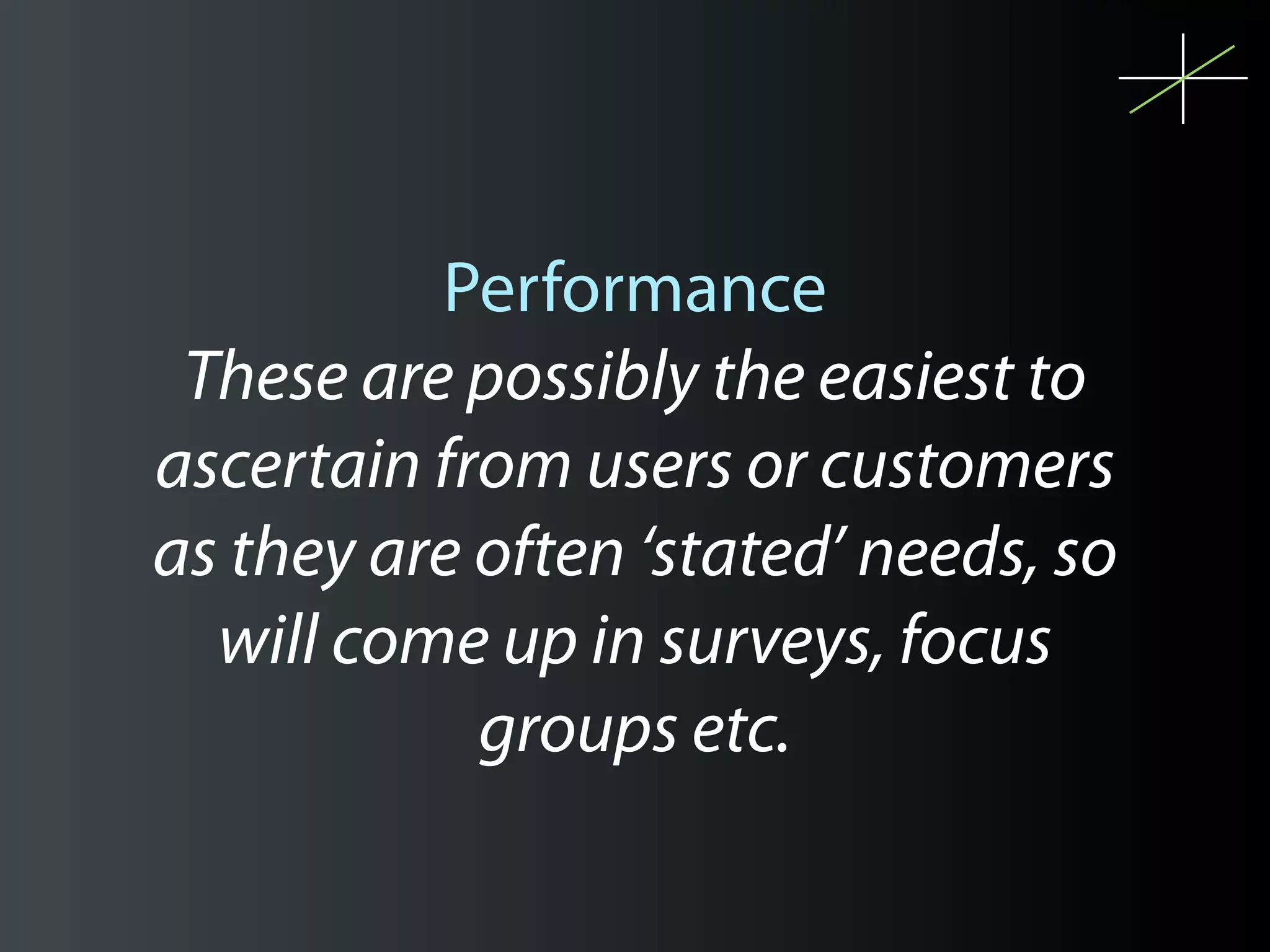 Performance

These are possibly the easiest to ascertain from users or customers as they are often ‘stated’ needs, so will come up in surveys, focus groups etc.